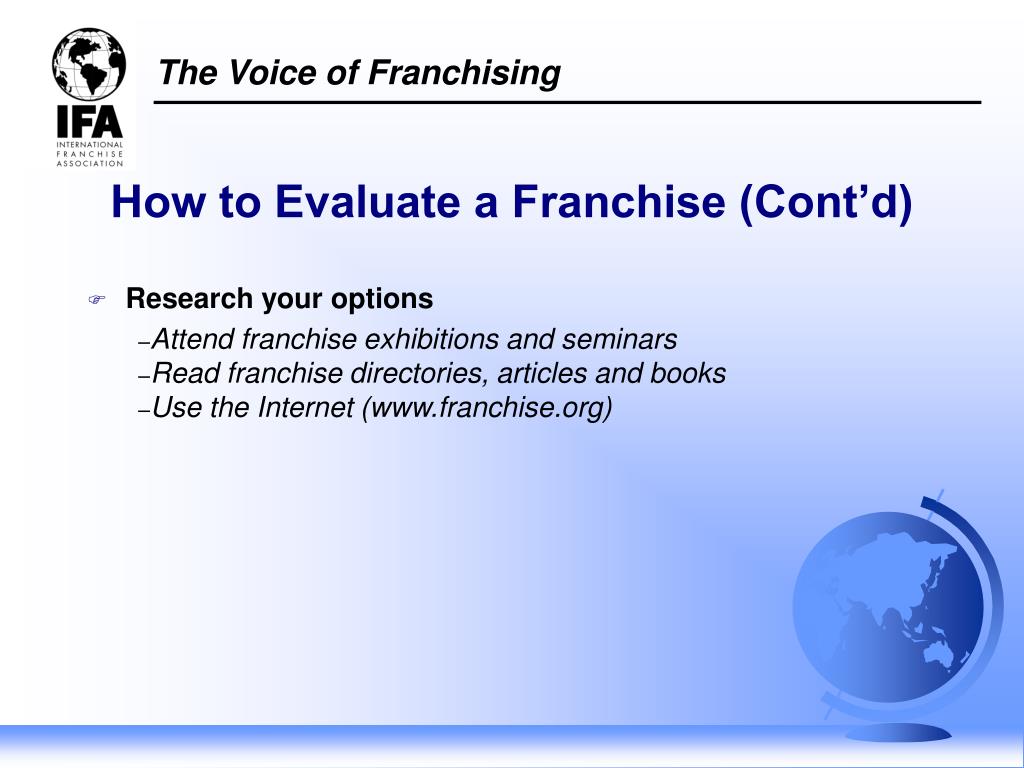 IFA
INTERNATIONAL FRANCHISE ASSOCIATION

The Voice of Franchising

How to Evaluate a Franchise (Cont’d)

Research your options

–Attend franchise exhibitions and seminars
–Read franchise directories, articles and books
–Use the Internet (www.franchise.org)